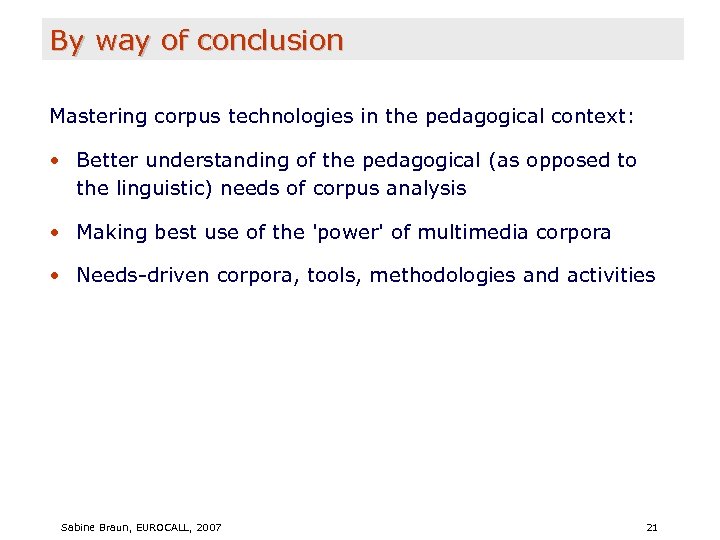 By way of conclusion

Mastering corpus technologies in the pedagogical context:

• Better understanding of the pedagogical (as opposed to the linguistic) needs of corpus analysis

• Making best use of the 'power' of multimedia corpora

• Needs-driven corpora, tools, methodologies and activities

Sabine Braun, EUROCALL, 2007

21